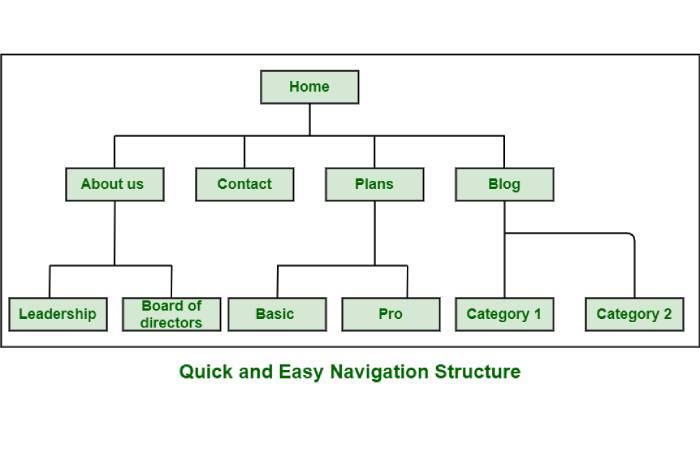 Home

About us

Contact

Plans

Blog

Leadership

Board of directors

Basic

Pro

Category 1

Category 2

Quick and Easy Navigation Structure